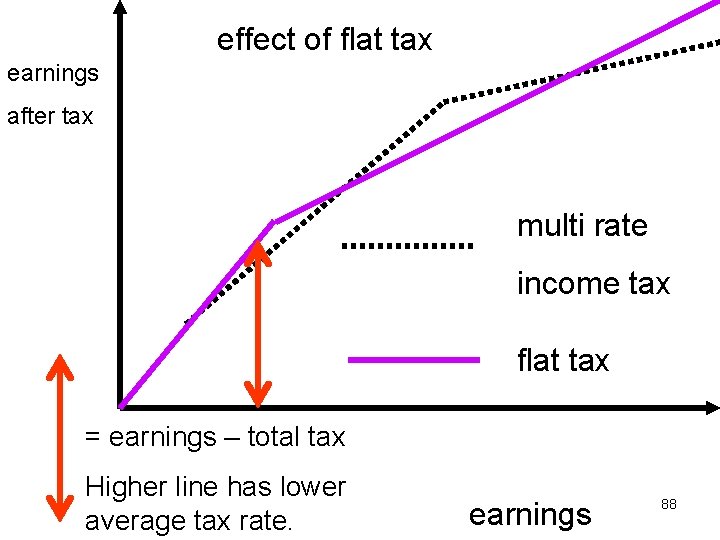 effect of flat tax

earnings

after tax

multi rate

income tax

flat tax

= earnings – total tax

Higher line has lower average tax rate.

earnings

88